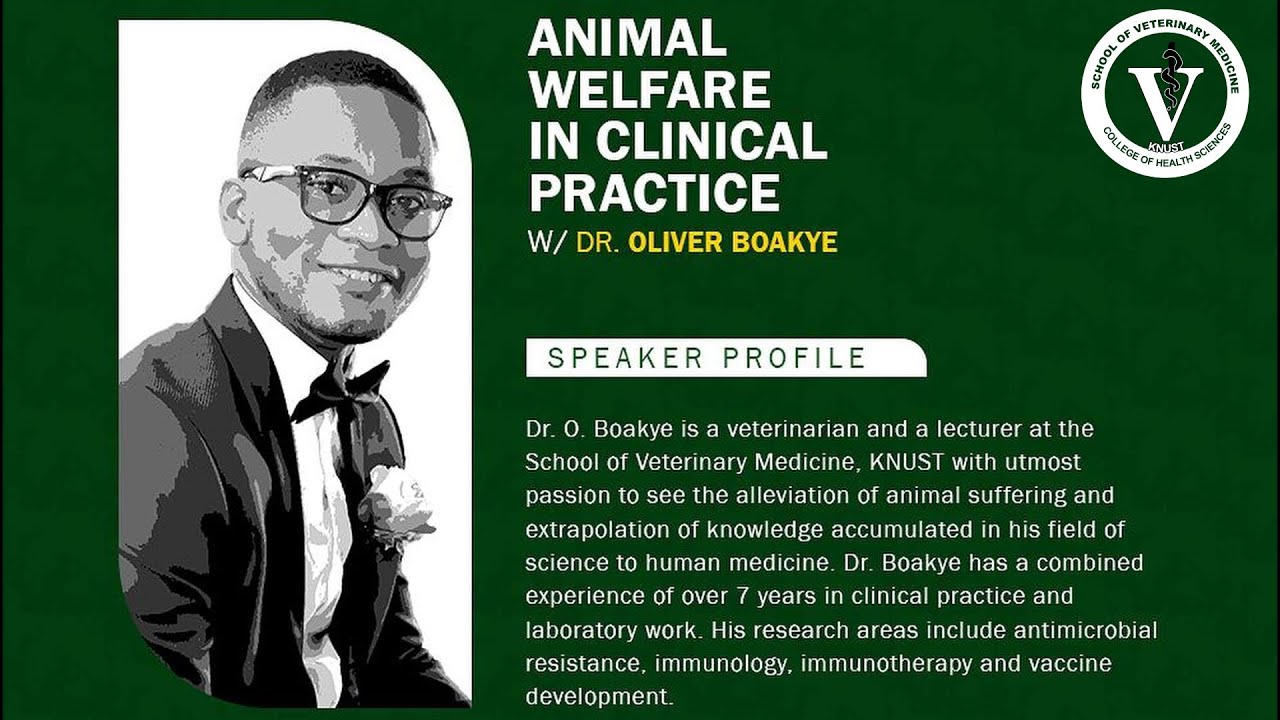 ANIMAL WELFARE IN CLINICAL PRACTICE
W/ DR. OLIVER BOAKYE

SCHOOL OF VETERINARY MEDICINE
V
KNUST
COLLEGE OF HEALTH SCIENCES

SPEAKER PROFILE

Dr. O. Boakye is a veterinarian and a lecturer at the School of Veterinary Medicine, KNUST with utmost passion to see the alleviation of animal suffering and extrapolation of knowledge accumulated in his field of science to human medicine. Dr. Boakye has a combined experience of over 7 years in clinical practice and laboratory work. His research areas include antimicrobial resistance, immunology, immunotherapy and vaccine development.